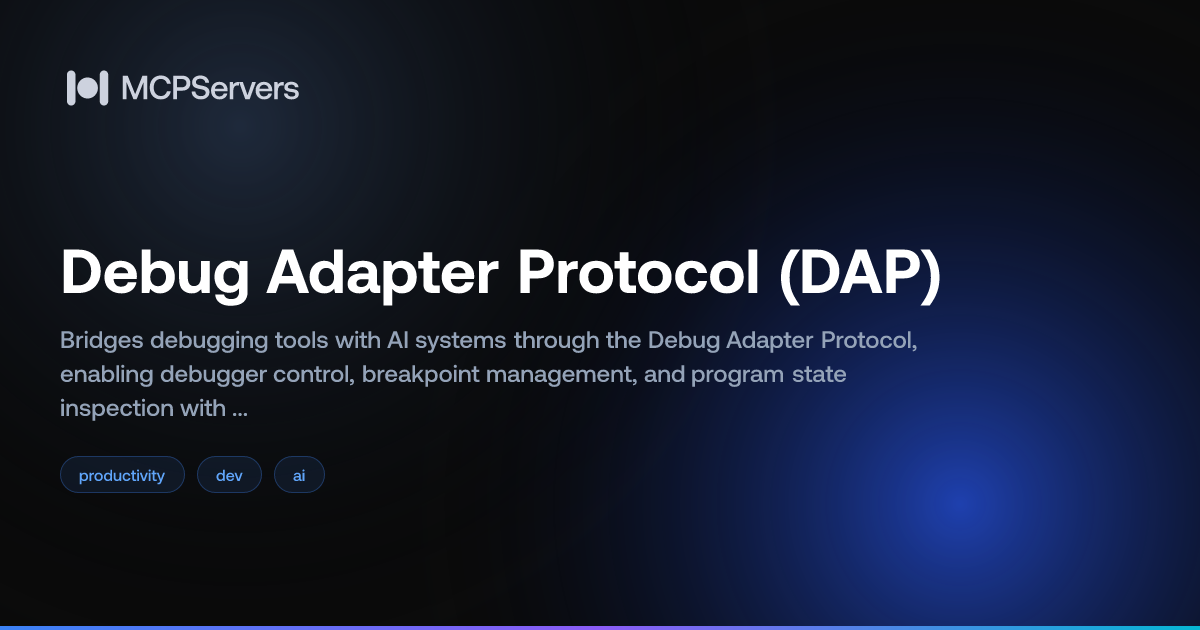 MCPServers

Debug Adapter Protocol (DAP)

Bridges debugging tools with AI systems through the Debug Adapter Protocol, enabling debugger control, breakpoint management, and program state inspection with ...

productivity

dev

ai